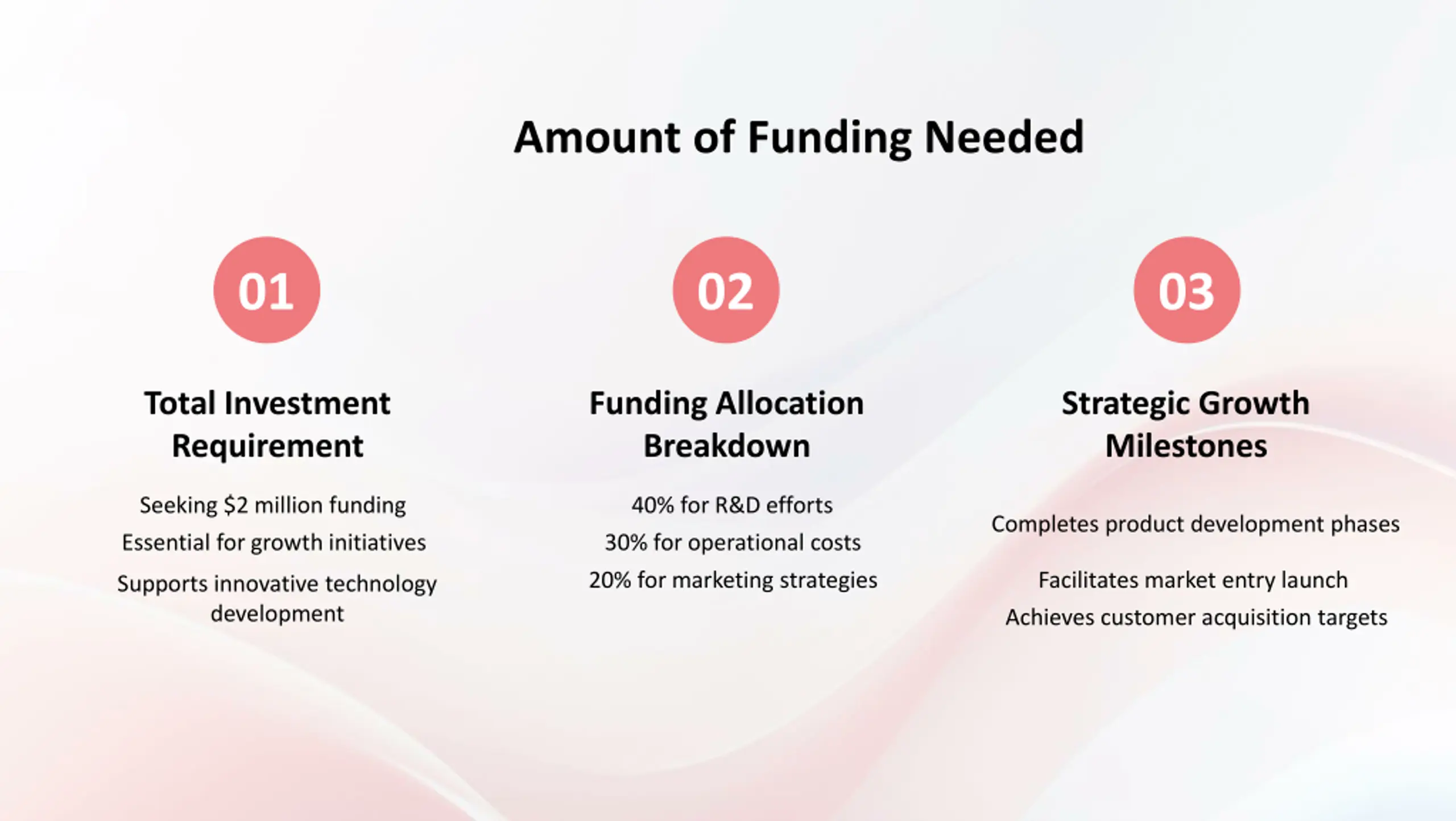 Amount of Funding Needed

01

Total Investment Requirement

Seeking \$2 million funding

Essential for growth initiatives

Supports innovative technology development

02

Funding Allocation Breakdown

40% for R&D efforts

30% for operational costs

20% for marketing strategies

03

Strategic Growth Milestones

Completes product development phases

Facilitates market entry launch

Achieves customer acquisition targets